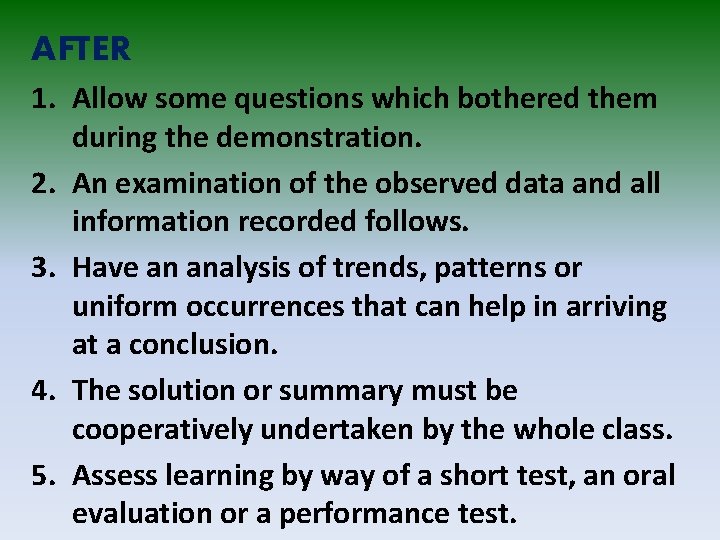 AFTER

1. Allow some questions which bothered them during the demonstration.

2. An examination of the observed data and all information recorded follows.

3. Have an analysis of trends, patterns or uniform occurrences that can help in arriving at a conclusion.

4. The solution or summary must be cooperatively undertaken by the whole class.

5. Assess learning by way of a short test, an oral evaluation or a performance test.